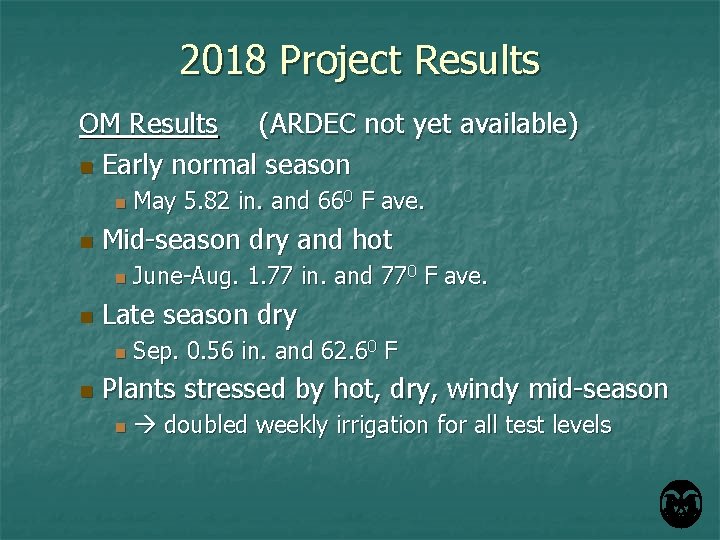 2018 Project Results

OM Results (ARDEC not yet available)

- Early normal season
  - May 5.82 in. and $66^0$ F ave.
- Mid-season dry and hot
  - June-Aug. 1.77 in. and $77^0$ F ave.
- Late season dry
  - Sep. 0.56 in. and $62.6^0$ F
- Plants stressed by hot, dry, windy mid-season
  - → doubled weekly irrigation for all test levels